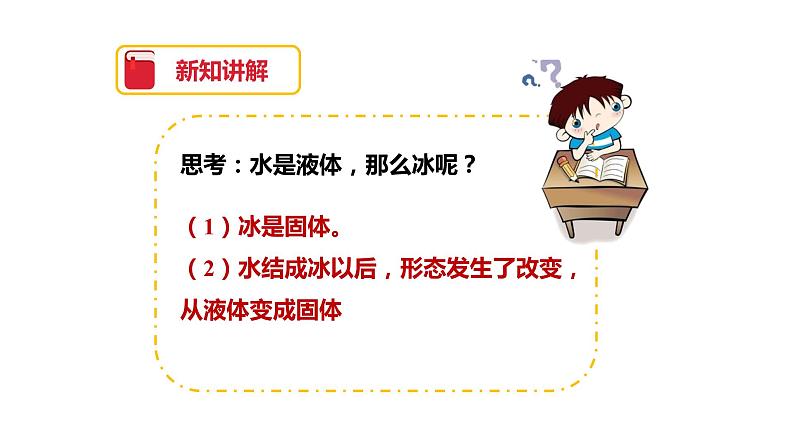 新知讲解

思考：水是液体，那么冰呢？

（1）冰是固体。
（2）水结成冰以后，形态发生了改变，从液体变成固体